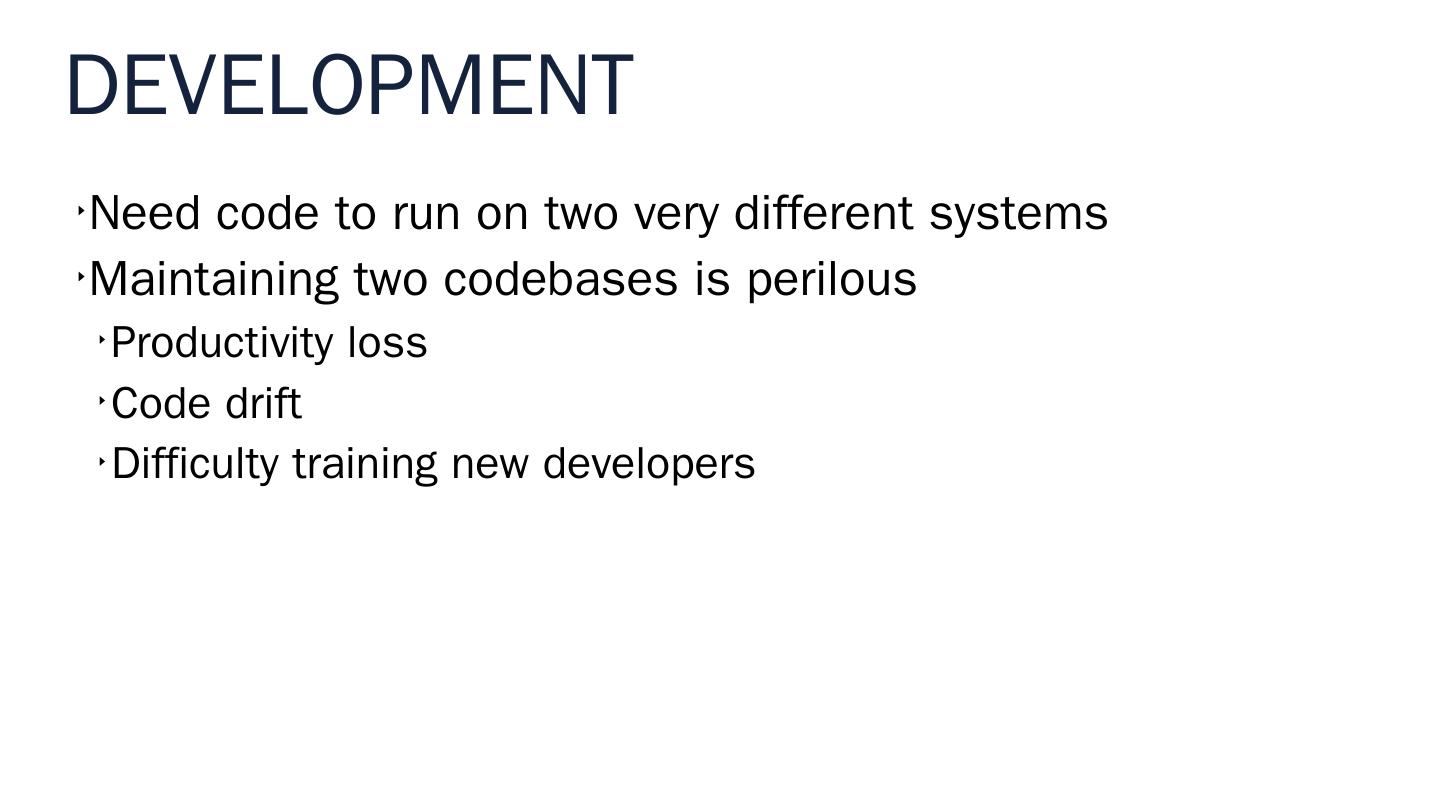 DEVELOPMENT

‣Need code to run on two very different systems
‣Maintaining two codebases is perilous
‣Productivity loss
‣Code drift
‣Difficulty training new developers